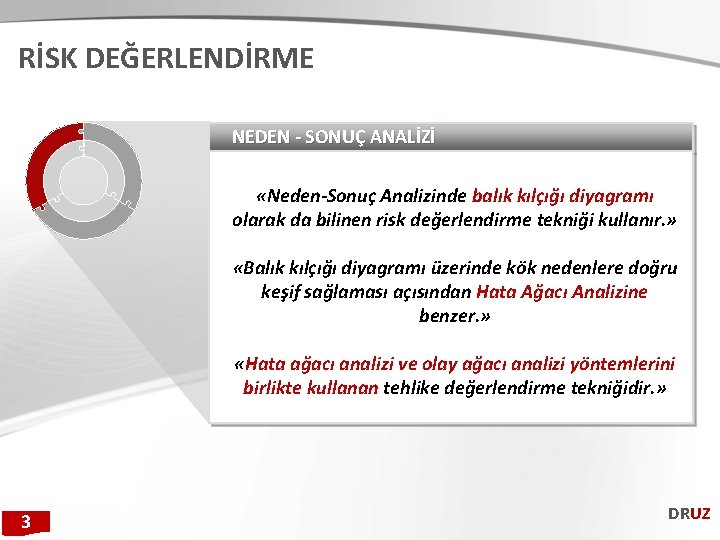 RİSK DEĞERLENDİRME

NEDEN - SONUÇ ANALİZİ

«Neden-Sonuç Analizinde balık kılçığı diyagramı olarak da bilinen risk değerlendirme tekniği kullanır.»

«Balık kılçığı diyagramı üzerinde kök nedenlere doğru keşif sağlaması açısından Hata Ağacı Analizine benzer.»

«Hata ağacı analizi ve olay ağacı analizi yöntemlerini birlikte kullanan tehlike değerlendirme tekniğidir.»

3

DRUZ